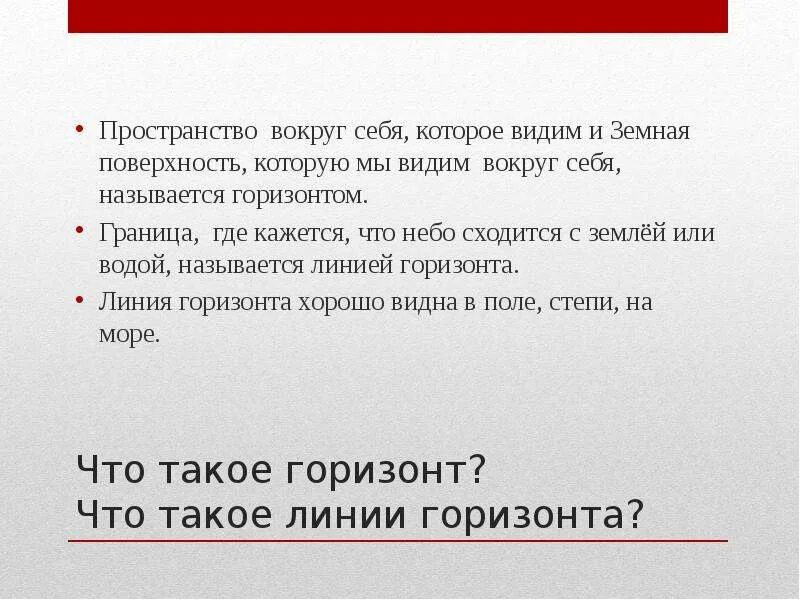 • Пространство вокруг себя, которое видим и Земная поверхность, которую мы видим вокруг себя, называется горизонтом.

• Граница, где кажется, что небо сходится с землёй или водой, называется линией горизонта.

• Линия горизонта хорошо видна в поле, степи, на море.

Что такое горизонт?
Что такое линии горизонта?